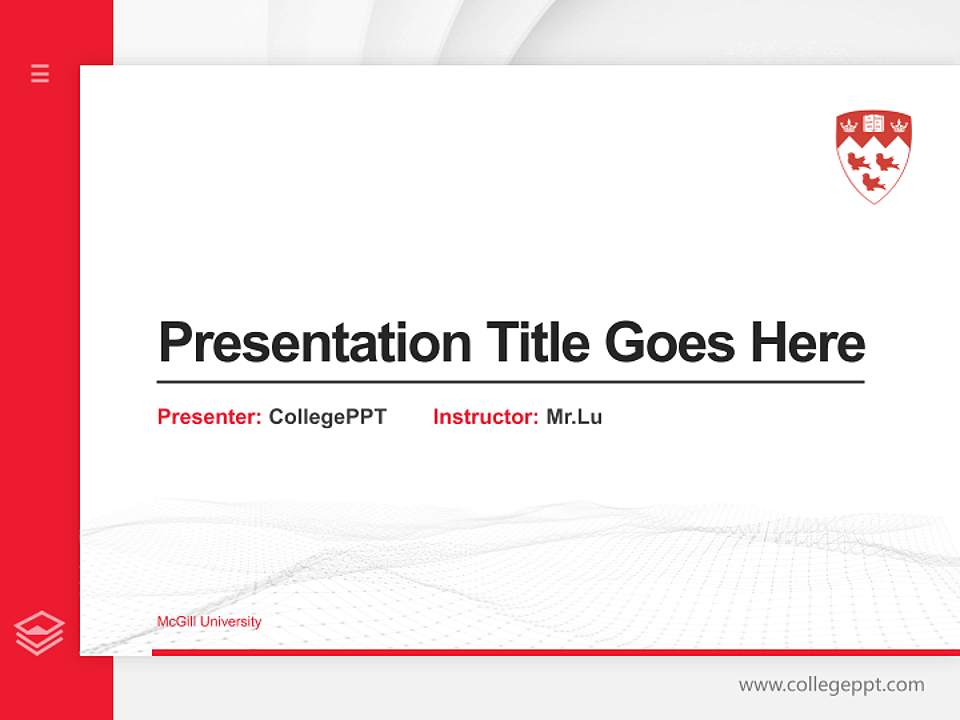 Presentation Title Goes Here

Presenter: CollegePPT Instructor: Mr.Lu

McGill University

www.collegeppt.com